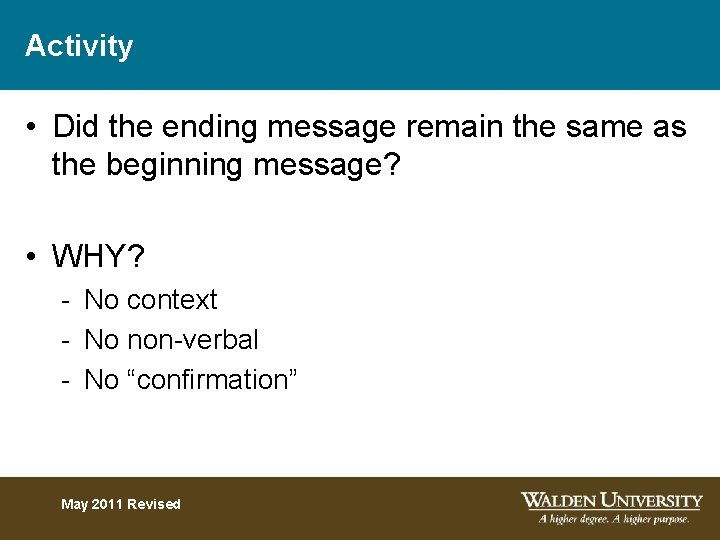 Activity

• Did the ending message remain the same as the beginning message?

• WHY?
- No context
- No non-verbal
- No “confirmation”

May 2011 Revised

WALDEN UNIVERSITY
A higher degree. A higher purpose.